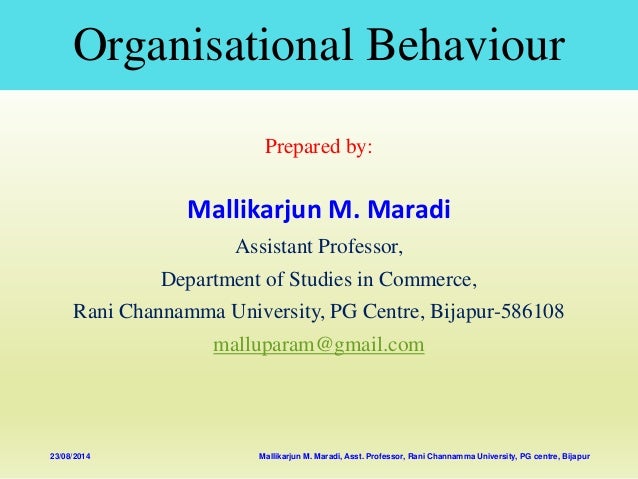 Organisational Behaviour

Prepared by:

Mallikarjun M. Maradi

Assistant Professor,

Department of Studies in Commerce,

Rani Channamma University, PG Centre, Bijapur-586108

malluparam@gmail.com

23/08/2014

Mallikarjun M. Maradi, Asst. Professor, Rani Channamma University, PG centre, Bijapur